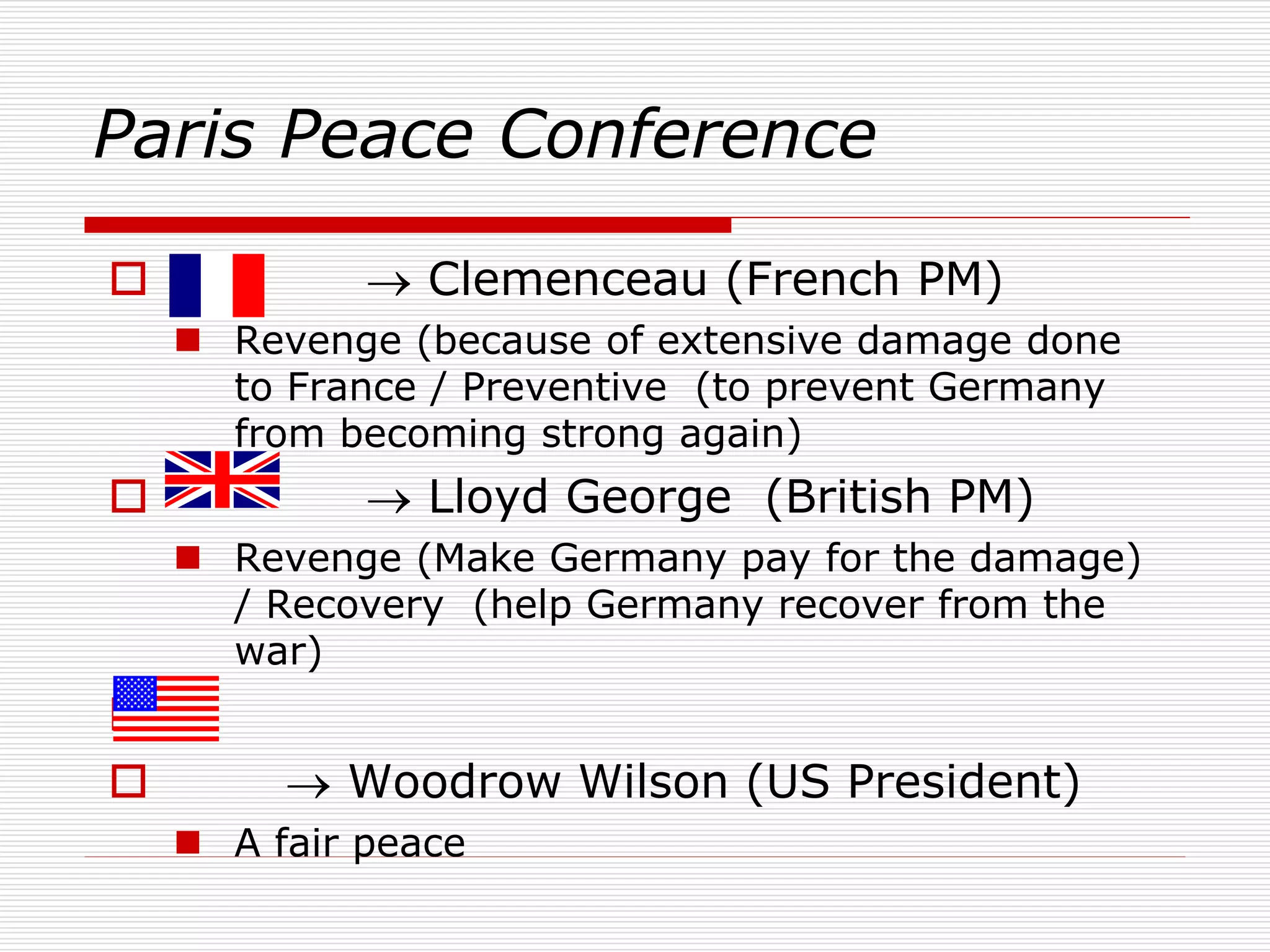 Paris Peace Conference

→ Clemenceau (French PM)

Revenge (because of extensive damage done to France / Preventive (to prevent Germany from becoming strong again)

→ Lloyd George (British PM)

Revenge (Make Germany pay for the damage) / Recovery (help Germany recover from the war)

→ Woodrow Wilson (US President)

A fair peace